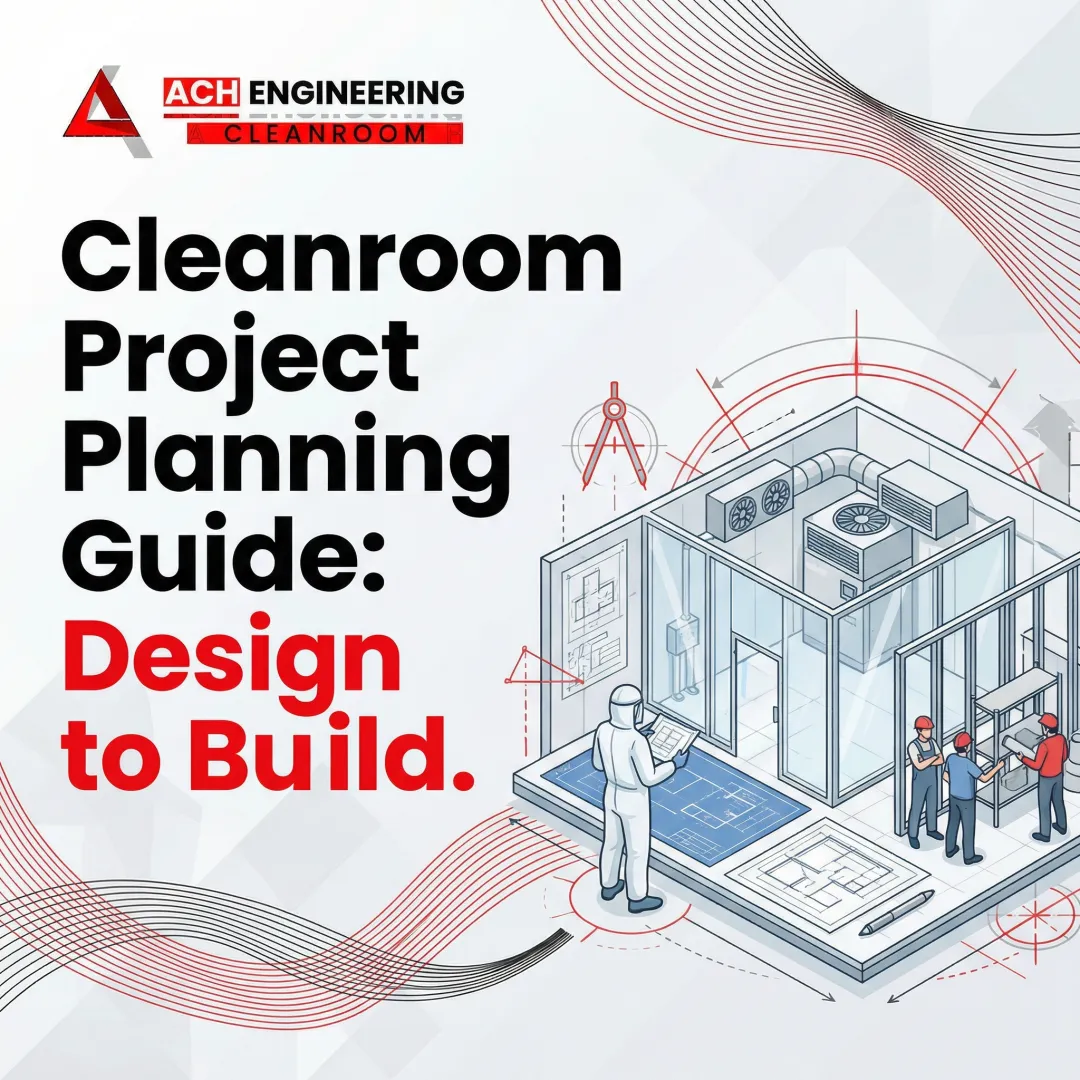 ACH ENGINEERING
CLEANROOM

Cleanroom Project Planning Guide: Design to Build.